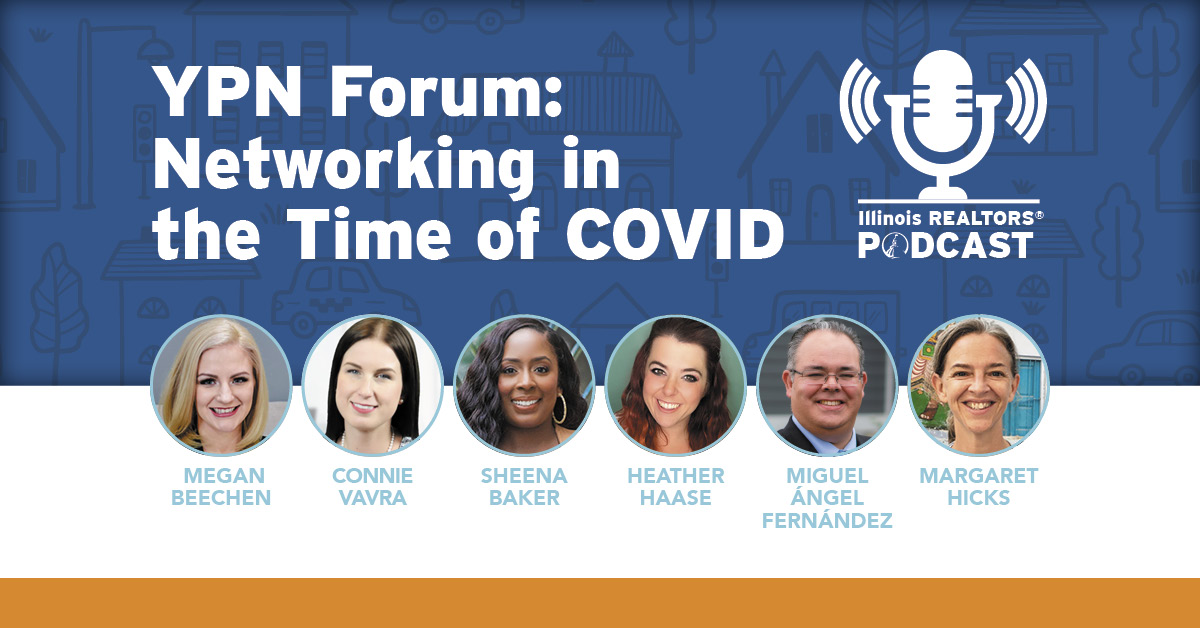 YPN Forum: Networking in the Time of COVID

Illinois REALTORS® PODCAST

MEGAN BEECHEN

CONNIE VAVRA

SHEENA BAKER

HEATHER HAASE

MIGUEL ÁNGEL FERNÁNDEZ

MARGARET HICKS